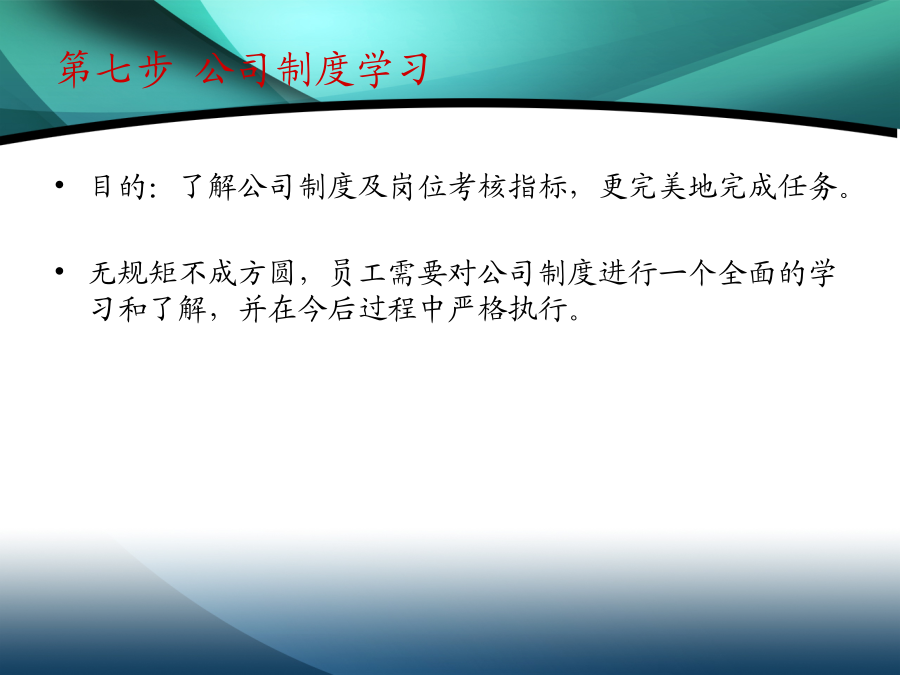 第七步 公司制度学习

• 目的：了解公司制度及岗位考核指标，更完美地完成任务。

• 无规矩不成方圆，员工需要对公司制度进行一个全面的学习和了解，并在今后过程中严格执行。